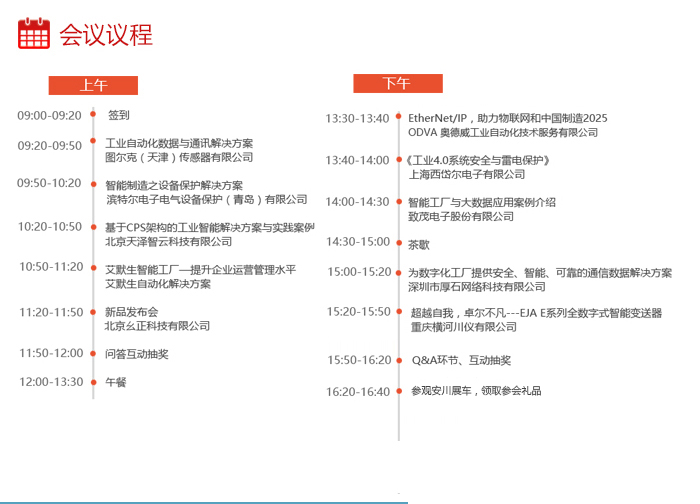 会议议程

上午

09:00-09:20 签到

09:20-09:50 工业自动化数据与通讯解决方案
图尔克（天津）传感器有限公司

09:50-10:20 智能制造之设备保护解决方案
滨特尔电子电气设备保护（青岛）有限公司

10:20-10:50 基于CPS架构的工业智能解决方案与实践案例
北京天泽智云科技有限公司

10:50-11:20 艾默生智能工厂—提升企业运营管理水平
艾默生自动化解决方案

11:20-11:50 新品发布会
北京幺正科技有限公司

11:50-12:00 问答互动抽奖

12:00-13:30 午餐

下午

13:30-13:40 EtherNet/IP，助力物联网和中国制造2025
ODVA 奥德威工业自动化技术服务有限公司

13:40-14:00 《工业4.0系统安全与雷电保护》
上海西岱尔电子有限公司

14:00-14:30 智能工厂与大数据应用案例介绍
致茂电子股份有限公司

14:30-15:00 茶歇

15:00-15:20 为数字化工厂提供安全、智能、可靠的通信数据解决方案
深圳市厚石网络科技有限公司

15:20-15:50 超越自我，卓尔不凡---EJA E系列全数字式智能变送器
重庆横河川仪有限公司

15:50-16:20 Q&A环节、互动抽奖

16:20-16:40 参观安川展车，领取参会礼品